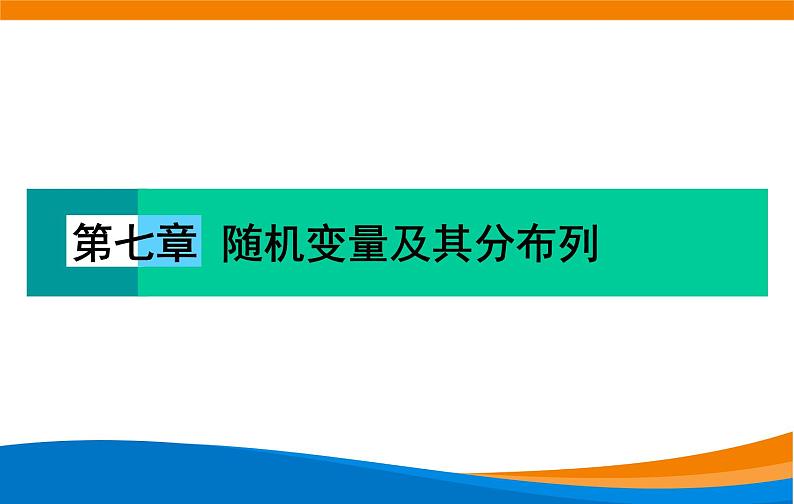 第七章 随机变量及其分布列